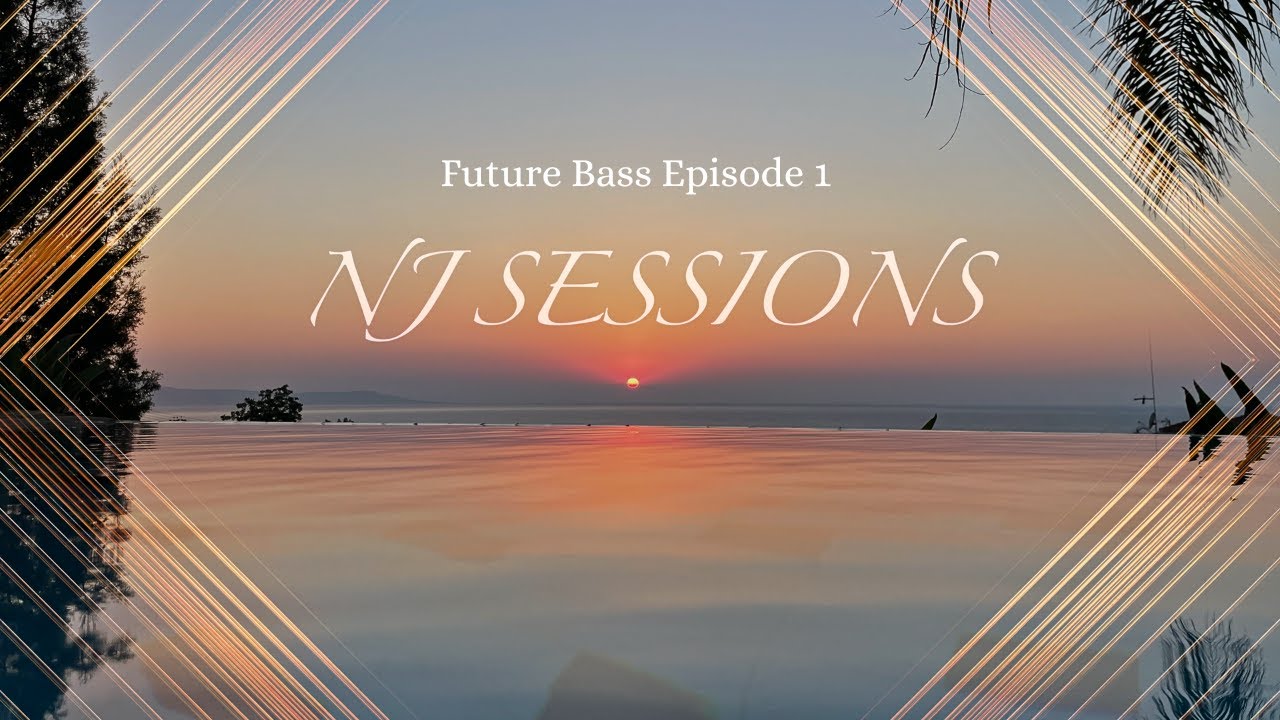 Future Bass Episode 1

NJ SESSIONS